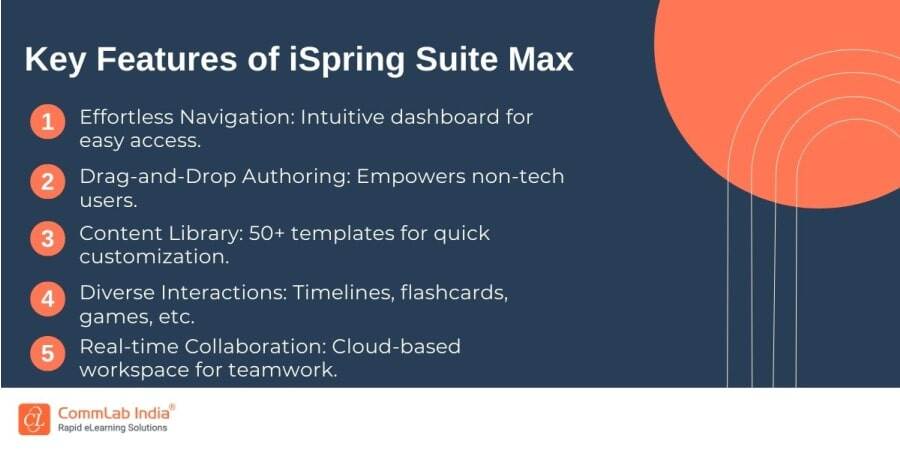 Key Features of iSpring Suite Max

1 Effortless Navigation: Intuitive dashboard for easy access.

2 Drag-and-Drop Authoring: Empowers non-tech users.

3 Content Library: 50+ templates for quick customization.

4 Diverse Interactions: Timelines, flashcards, games, etc.

5 Real-time Collaboration: Cloud-based workspace for teamwork.

CommLab India®
Rapid eLearning Solutions